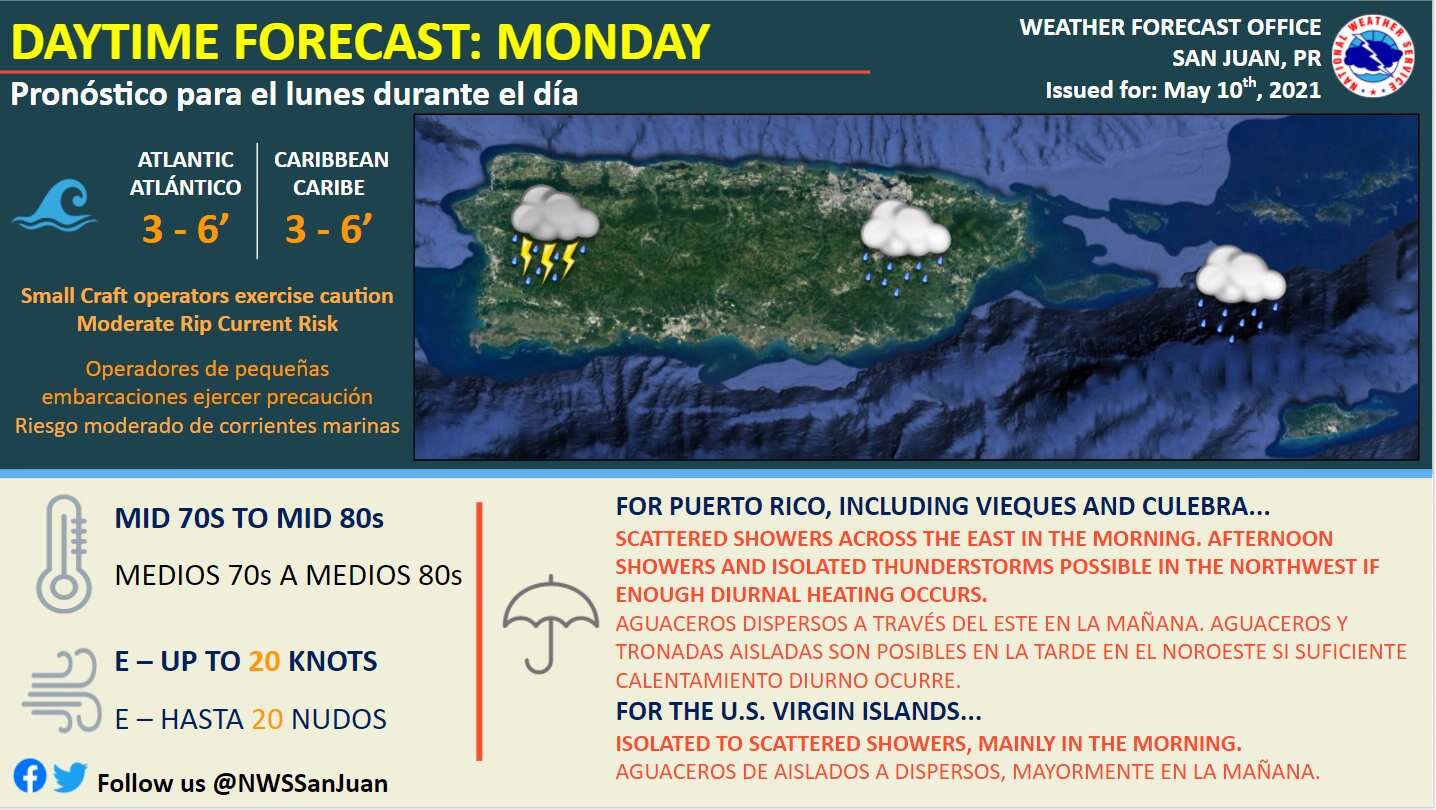 DAYTIME FORECAST: MONDAY

Pronóstico para el lunes durante el día

WEATHER FORECAST OFFICE
SAN JUAN, PR
Issued for: May 10$^{th}$, 2021

NATIONAL WEATHER SERVICE

ATLANTIC
ATLÁNTICO
3 - 6’

CARIBBEAN
CARIBE
3 - 6’

Small Craft operators exercise caution
Moderate Rip Current Risk

Operadores de pequeñas embarcaciones ejercer precaución
Riesgo moderado de corrientes marinas

MID 70S TO MID 80s

MEDIOS 70s A MEDIOS 80s

E – UP TO 20 KNOTS

E – HASTA 20 NUDOS

Follow us @NWSSanJuan

FOR PUERTO RICO, INCLUDING VIEQUES AND CULEBRA...

SCATTERED SHOWERS ACROSS THE EAST IN THE MORNING. AFTERNOON SHOWERS AND ISOLATED THUNDERSTORMS POSSIBLE IN THE NORTHWEST IF ENOUGH DIURNAL HEATING OCCURS.

AGUACEROS DISPERSOS A TRAVÉS DEL ESTE EN LA MAÑANA. AGUACEROS Y TRONADAS AISLADAS SON POSIBLES EN LA TARDE EN EL NOROESTE SI SUFICIENTE CALENTAMIENTO DIURNO OCURRE.

FOR THE U.S. VIRGIN ISLANDS...

ISOLATED TO SCATTERED SHOWERS, MAINLY IN THE MORNING.

AGUACEROS DE AISLADOS A DISPERSOS, MAYORMENTE EN LA MAÑANA.